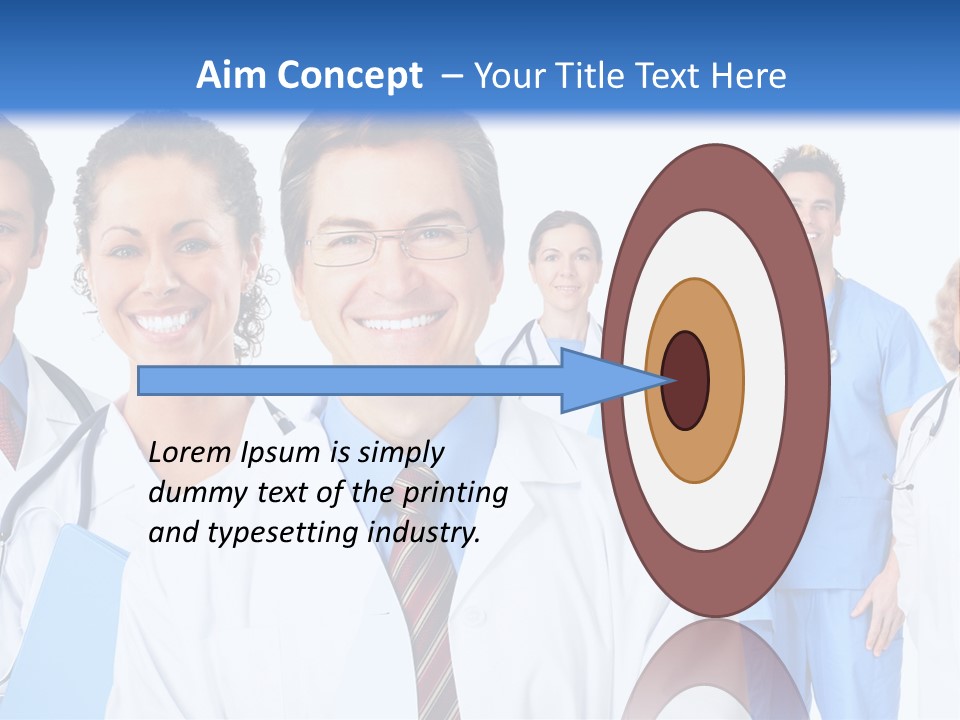 Aim Concept – Your Title Text Here

Lorem Ipsum is simply dummy text of the printing and typesetting industry.